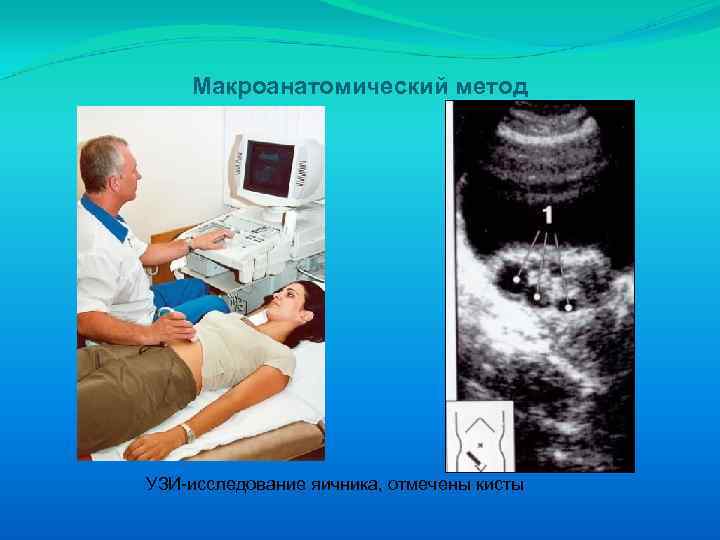 Макроанатомический метод

1

УЗИ-исследование яичника, отмечены кисты